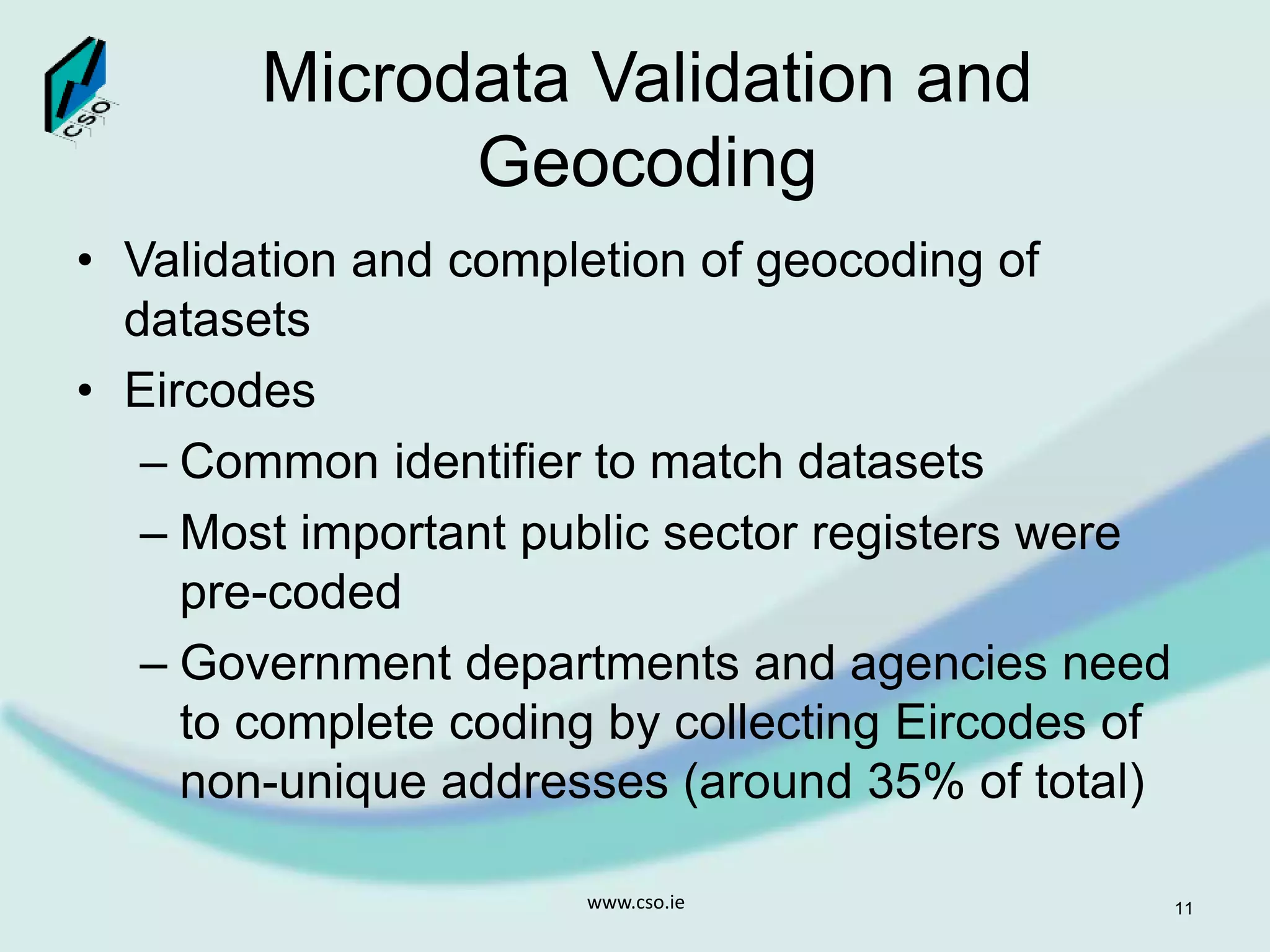 CSO

Microdata Validation and Geocoding

• Validation and completion of geocoding of datasets
• Eircodes
– Common identifier to match datasets
– Most important public sector registers were pre-coded
– Government departments and agencies need to complete coding by collecting Eircodes of non-unique addresses (around 35% of total)

www.cso.ie

11